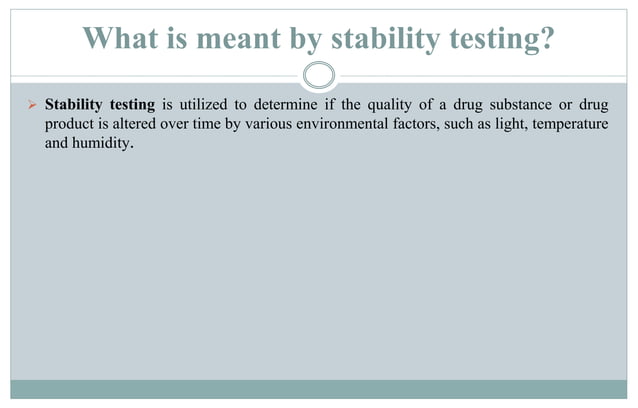 What is meant by stability testing?

➢ Stability testing is utilized to determine if the quality of a drug substance or drug product is altered over time by various environmental factors, such as light, temperature and humidity.